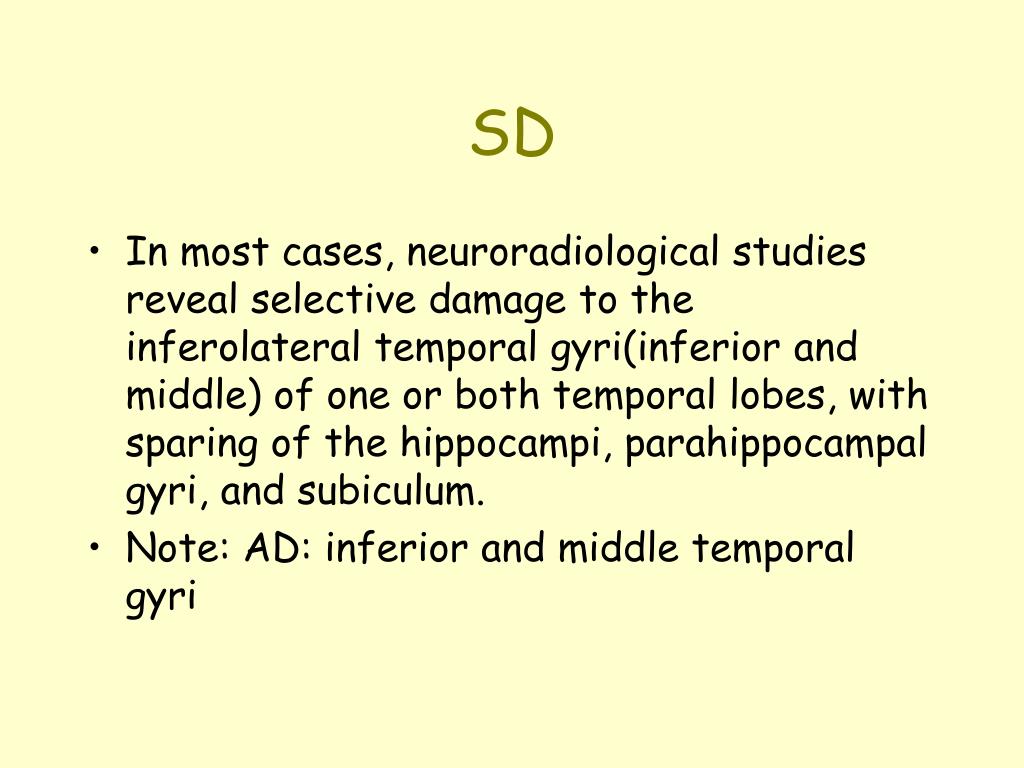 SD

• In most cases, neuroradiological studies reveal selective damage to the inferolateral temporal gyri(inferior and middle) of one or both temporal lobes, with sparing of the hippocampi, parahippocampal gyri, and subiculum.
• Note: AD: inferior and middle temporal gyri